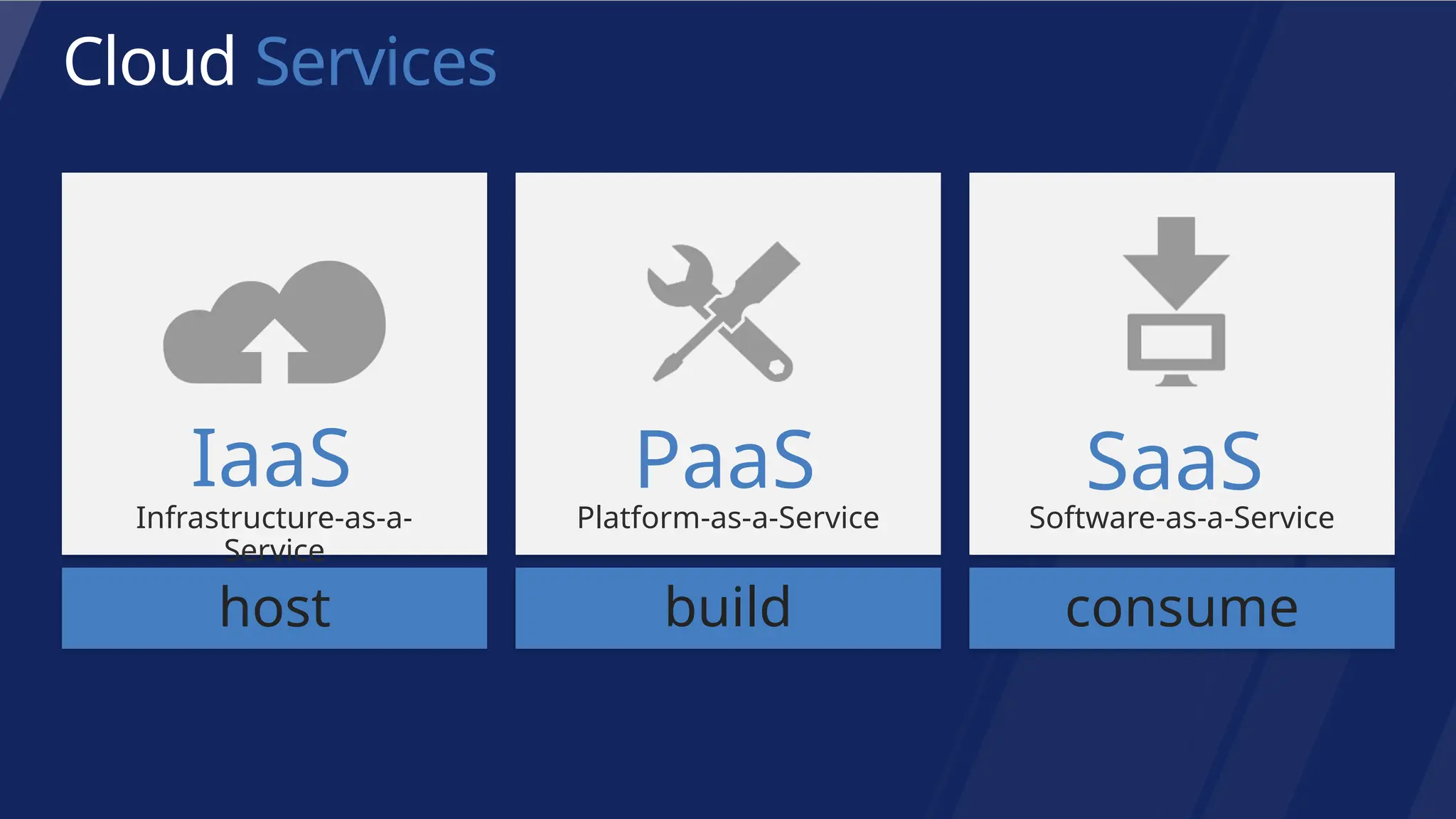 Cloud Services

IaaS
Infrastructure-as-a-Service

host

PaaS
Platform-as-a-Service

build

SaaS
Software-as-a-Service

consume